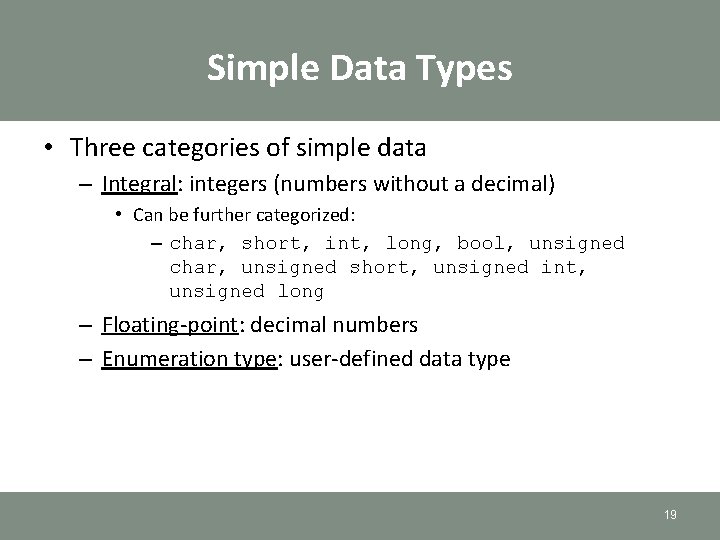 Simple Data Types

• Three categories of simple data
– Integral: integers (numbers without a decimal)
• Can be further categorized:
– char, short, int, long, bool, unsigned char, unsigned short, unsigned int, unsigned long
– Floating-point: decimal numbers
– Enumeration type: user-defined data type

19